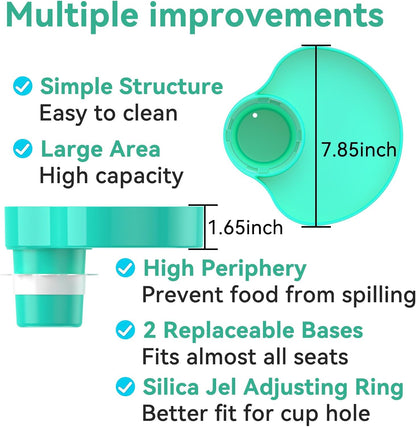 Multiple improvements

Simple Structure
Easy to clean

Large Area
High capacity

7.85inch

1.65inch

High Periphery
Prevent food from spilling

2 Replaceable Bases
Fits almost all seats

Silica Jel Adjusting Ring
Better fit for cup hole